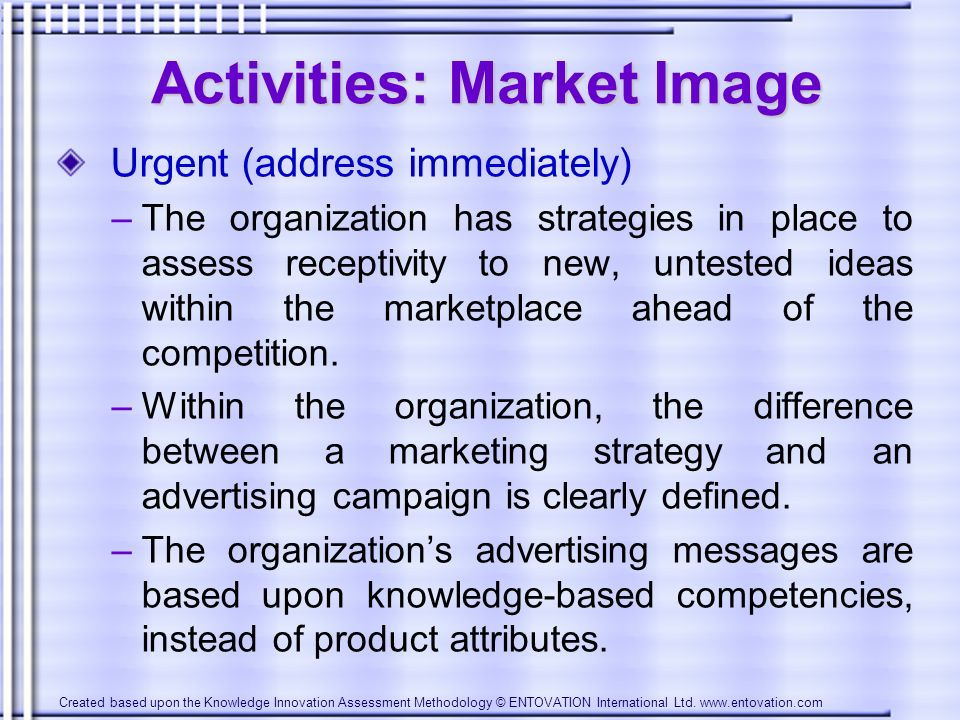 Activities: Market Image

Urgent (address immediately)

– The organization has strategies in place to assess receptivity to new, untested ideas within the marketplace ahead of the competition.

– Within the organization, the difference between a marketing strategy and an advertising campaign is clearly defined.

– The organization’s advertising messages are based upon knowledge-based competencies, instead of product attributes.

Created based upon the Knowledge Innovation Assessment Methodology © ENTOVATION International Ltd. www.entovation.com